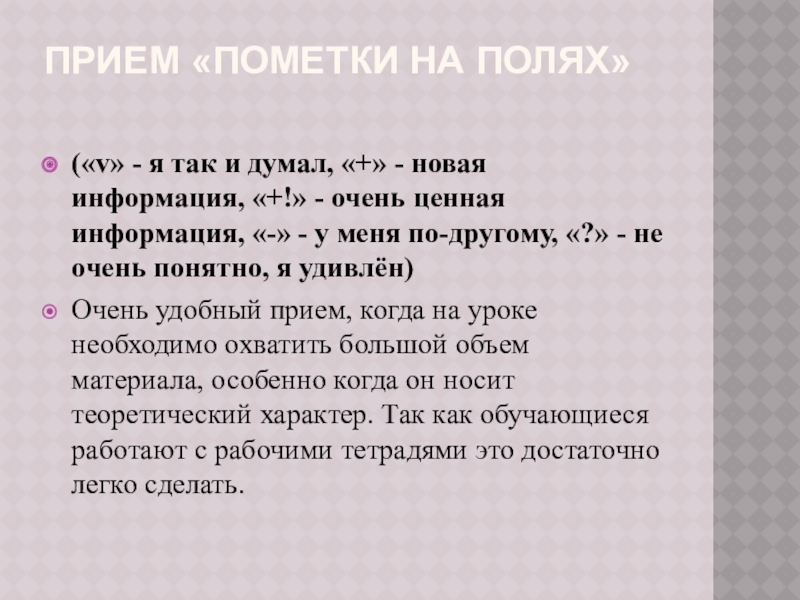 ПРИЕМ «ПОМЕТКИ НА ПОЛЯХ»

(«v» - я так и думал, «+» - новая информация, «+!» - очень ценная информация, «-» - у меня по-другому, «?» - не очень понятно, я удивлён)

Очень удобный прием, когда на уроке необходимо охватить большой объем материала, особенно когда он носит теоретический характер. Так как обучающиеся работают с рабочими тетрадями это достаточно легко сделать.